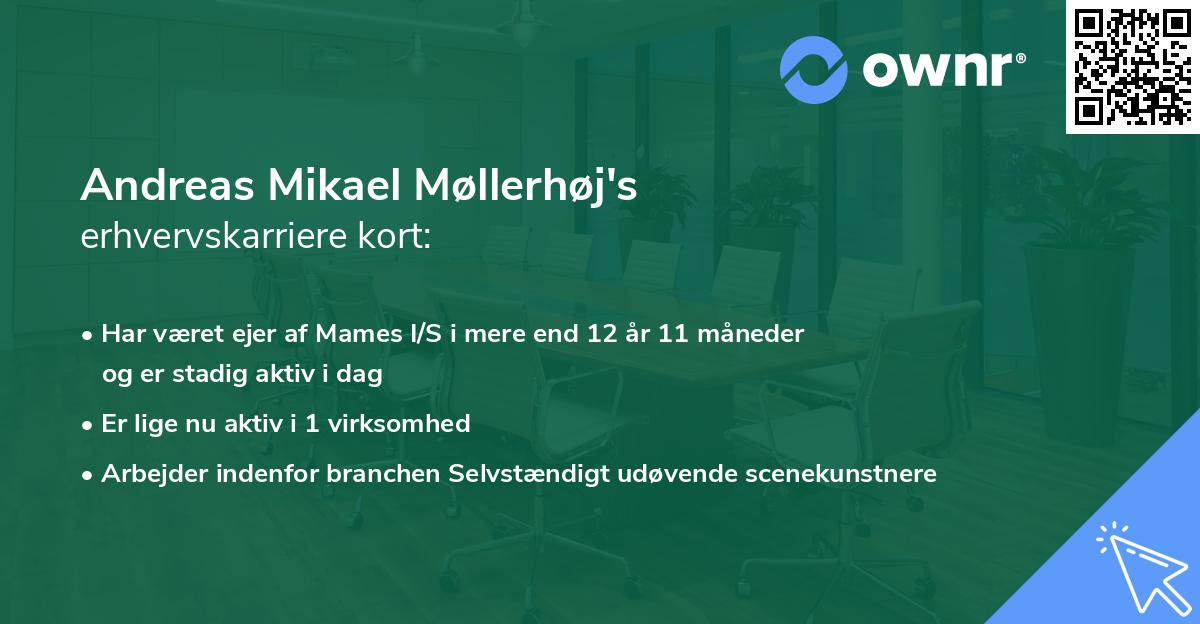 ownr®

Andreas Mikael Møllerhøj's
erhvervskarriere kort:

• Har været ejer af Mames I/S i mere end 12 år 11 måneder og er stadig aktiv i dag

• Er lige nu aktiv i 1 virksomhed

• Arbejder indenfor branchen Selvstændigt udøvende scenekunstnere